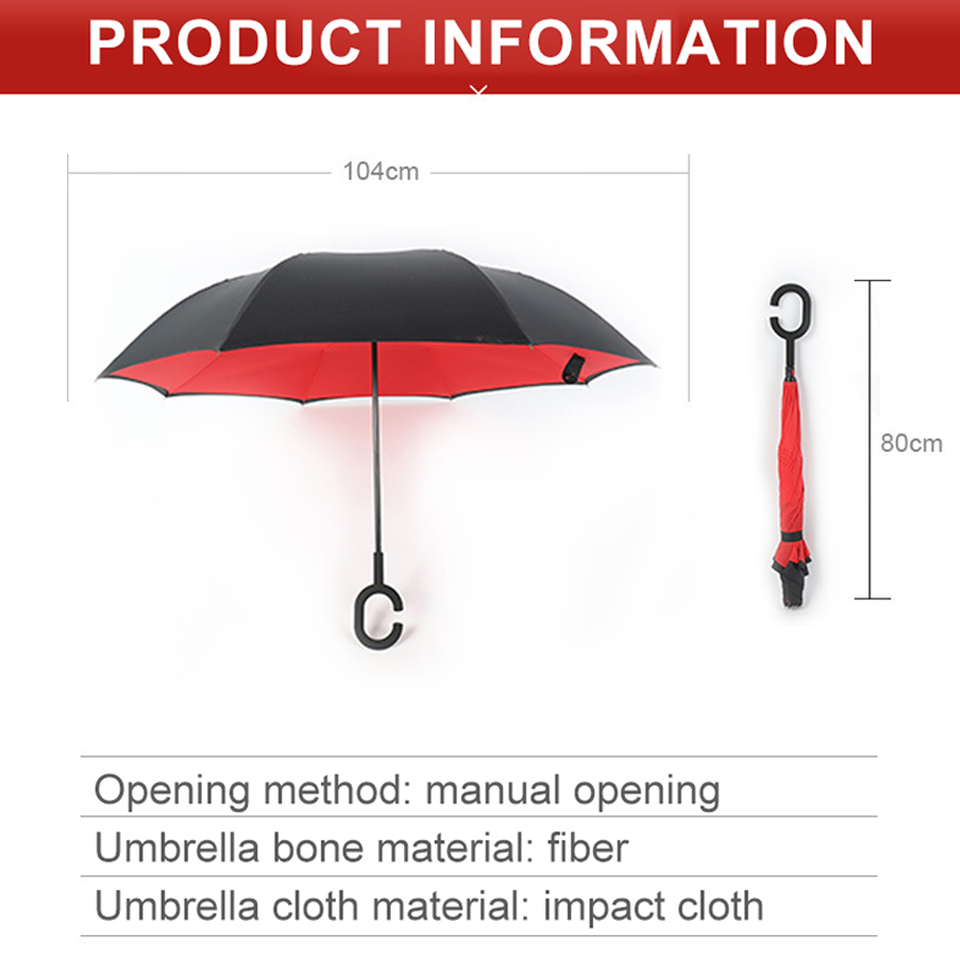 PRODUCT INFORMATION

104cm

80cm

Opening method: manual opening

Umbrella bone material: fiber

Umbrella cloth material: impact cloth